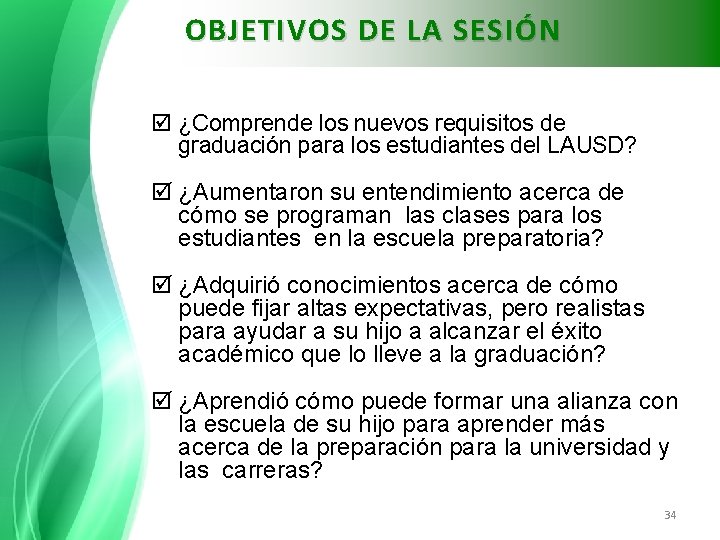 OBJETIVOS DE LA SESIÓN

☑ ¿Comprende los nuevos requisitos de graduación para los estudiantes del LAUSD?

☑ ¿Aumentaron su entendimiento acerca de cómo se programan las clases para los estudiantes en la escuela preparatoria?

☑ ¿Adquirió conocimientos acerca de cómo puede fijar altas expectativas, pero realistas para ayudar a su hijo a alcanzar el éxito académico que lo lleve a la graduación?

☑ ¿Aprendió cómo puede formar una alianza con la escuela de su hijo para aprender más acerca de la preparación para la universidad y las carreras?

34